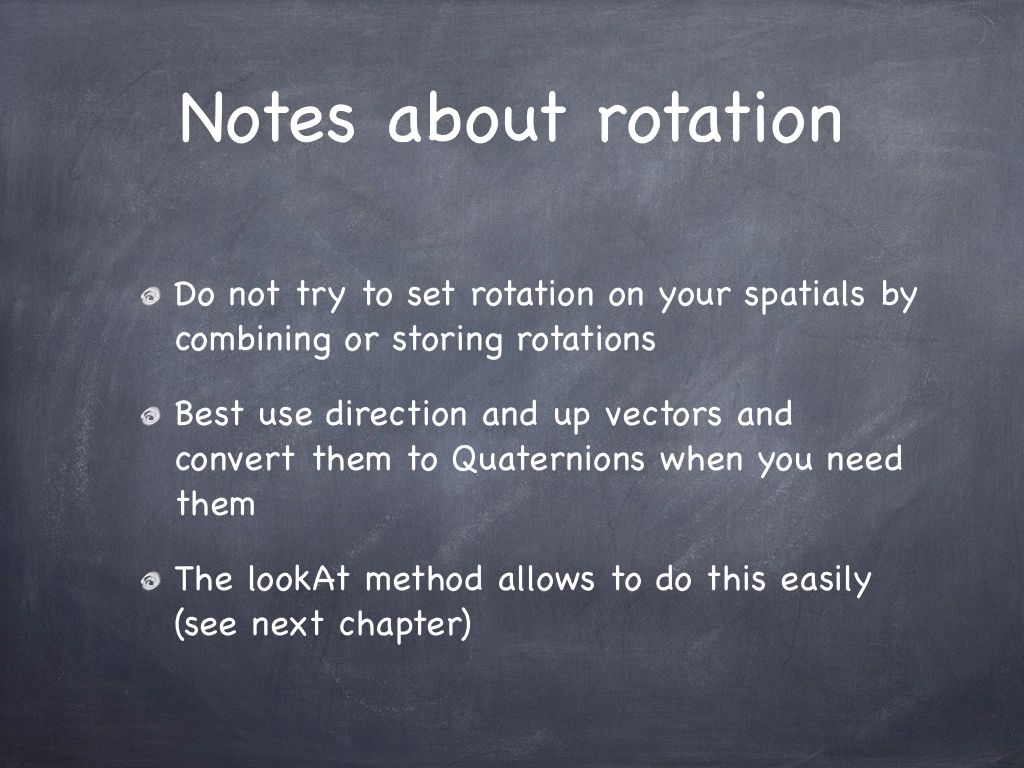 Notes about rotation

Do not try to set rotation on your spatials by combining or storing rotations

Best use direction and up vectors and convert them to Quaternions when you need them

The lookAt method allows to do this easily (see next chapter)